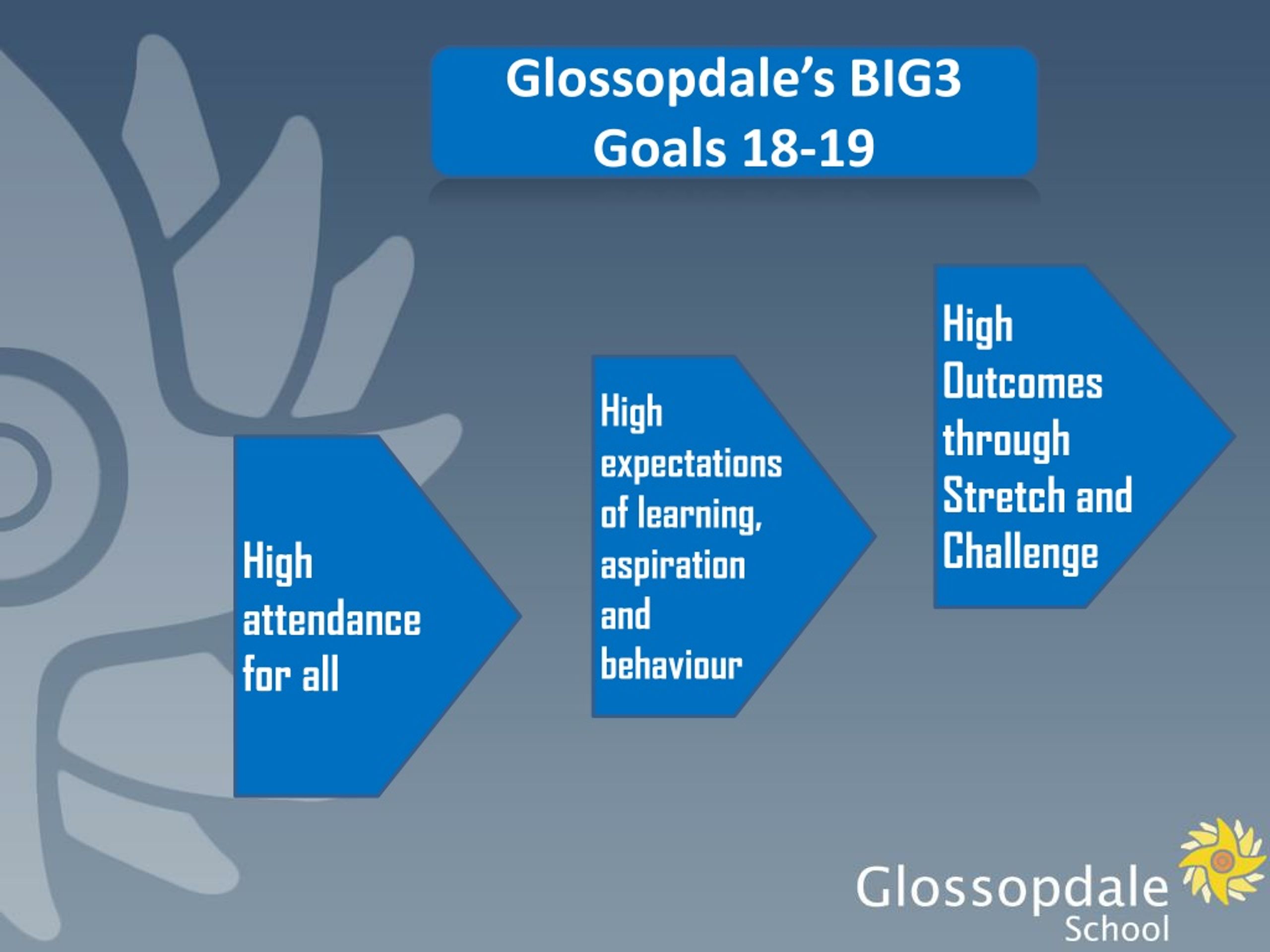 Glossopdale's BIG3
Goals 18-19

High attendance for all

High expectations of learning, aspiration and behaviour

High Outcomes through Stretch and Challenge

Glossopdale
School